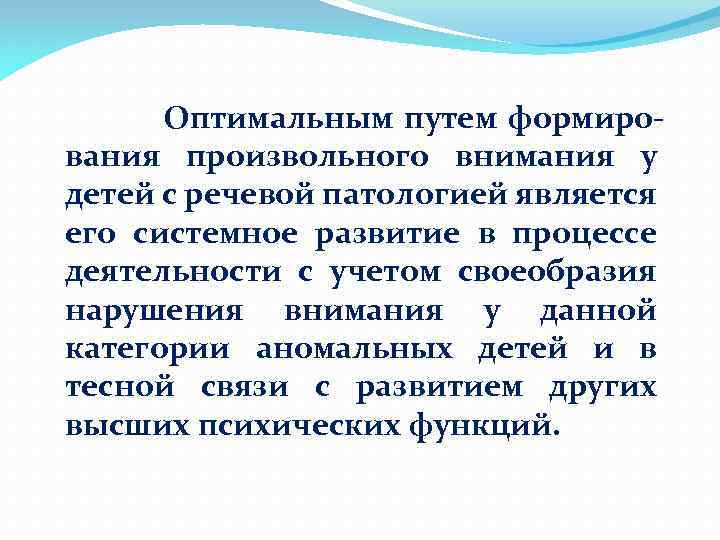 Оптимальным путем формирования произвольного внимания у детей с речевой патологией является его системное развитие в процессе деятельности с учетом своеобразия нарушения внимания у данной категории аномальных детей и в тесной связи с развитием других высших психических функций.